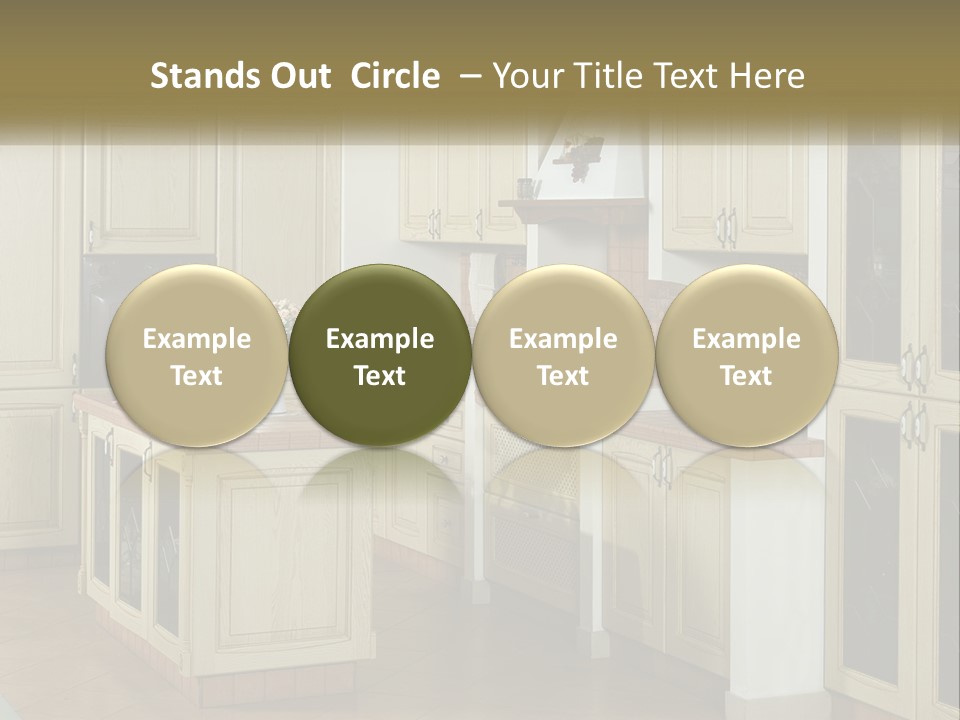 Stands Out Circle – Your Title Text Here

Example Text

Example Text

Example Text

Example Text